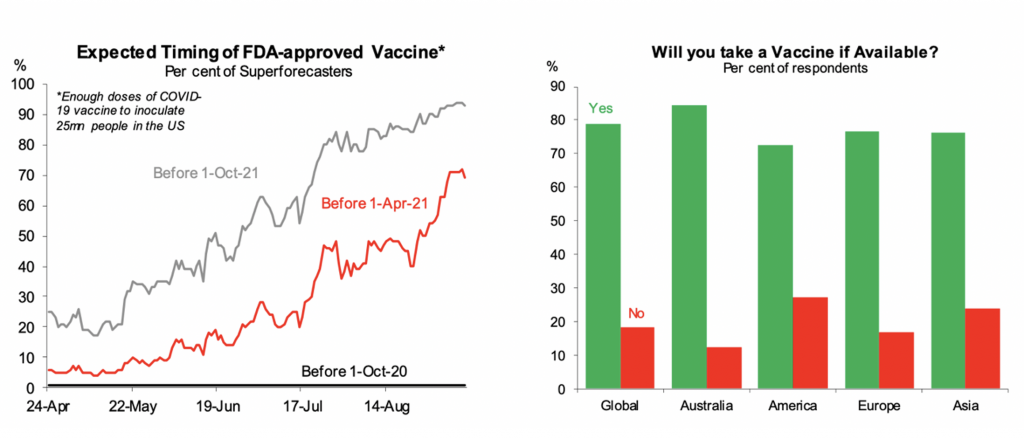 Expected Timing of FDA-approved Vaccine*
Per cent of Superforecasters

%

100
90
80
70
60
50
40
30
20
10
0

*Enough doses of COVID-19 vaccine to inoculate 25mn people in the US

Before 1-Oct-21

Before 1-Apr-21

Before 1-Oct-20

24-Apr 22-May 19-Jun 17-Jul 14-Aug

Will you take a Vaccine if Available?
Per cent of respondents

%

90
80
70
60
50
40
30
20
10
0

Yes

No

Global Australia America Europe Asia